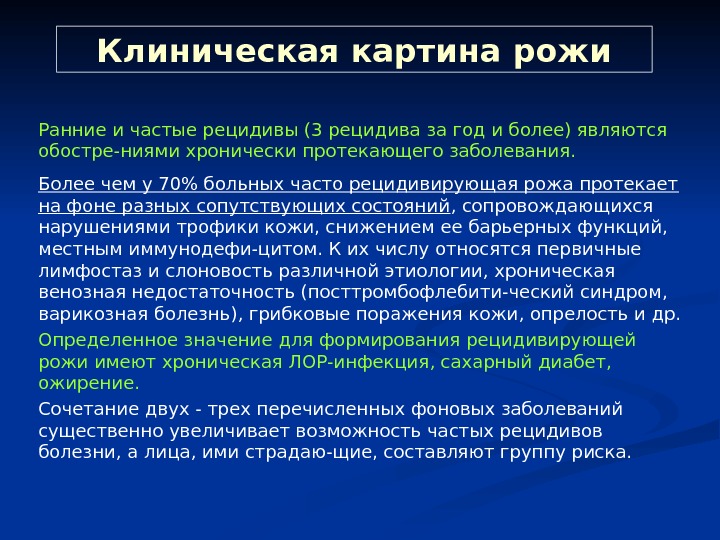 Клиническая картина рожи

Ранние и частые рецидивы (3 рецидива за год и более) являются обостре-ниями хронически протекающего заболевания.

Более чем у 70% больных часто рецидивирующая рожа протекает на фоне разных сопутствующих состояний, сопровождающихся нарушениями трофики кожи, снижением ее барьерных функций, местным иммунодефи-цитом. К их числу относятся первичные лимфостаз и слоновость различной этиологии, хроническая венозная недостаточность (посттромбофлебити-ческий синдром, варикозная болезнь), грибковые поражения кожи, опрелость и др.

Определенное значение для формирования рецидивирующей рожи имеют хроническая ЛОР-инфекция, сахарный диабет, ожирение.

Сочетание двух - трех перечисленных фоновых заболеваний существенно увеличивает возможность частых рецидивов болезни, а лица, ими страдаю-щие, составляют группу риска.